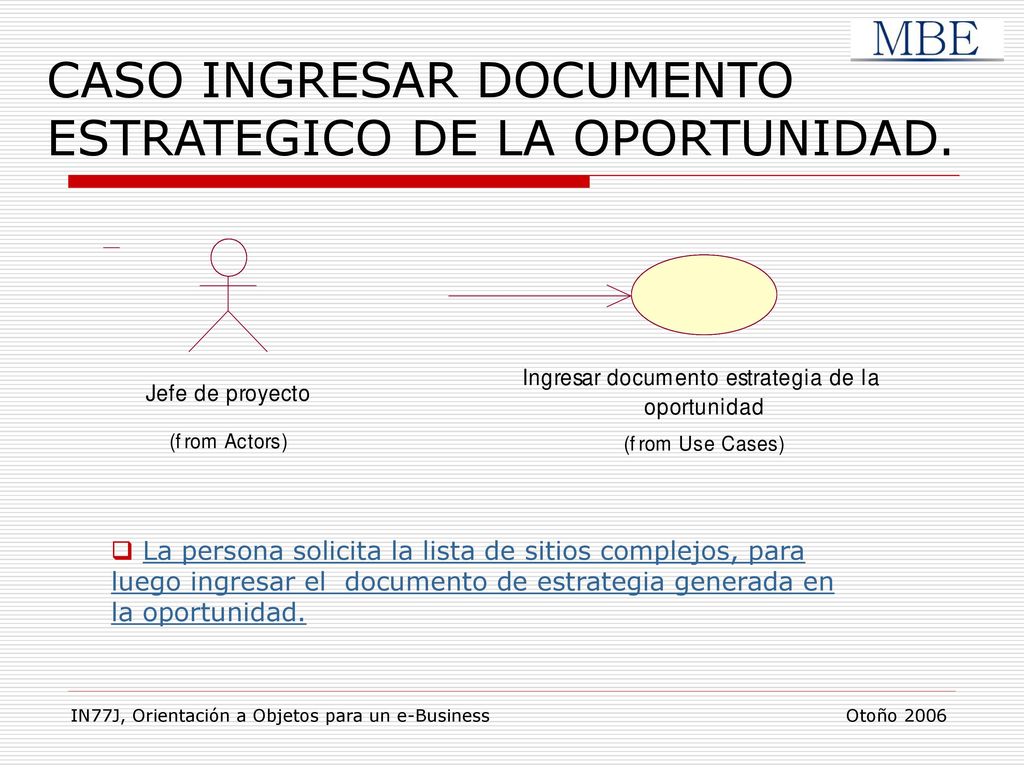 MBE

CASO INGRESAR DOCUMENTO ESTRATEGICO DE LA OPORTUNIDAD.

Jefe de proyecto

(from Actors)

Ingresar documento estrategia de la oportunidad

(from Use Cases)

La persona solicita la lista de sitios complejos, para luego ingresar el documento de estrategia generada en la oportunidad.

IN77J, Orientación a Objetos para un e-Business

Otoño 2006